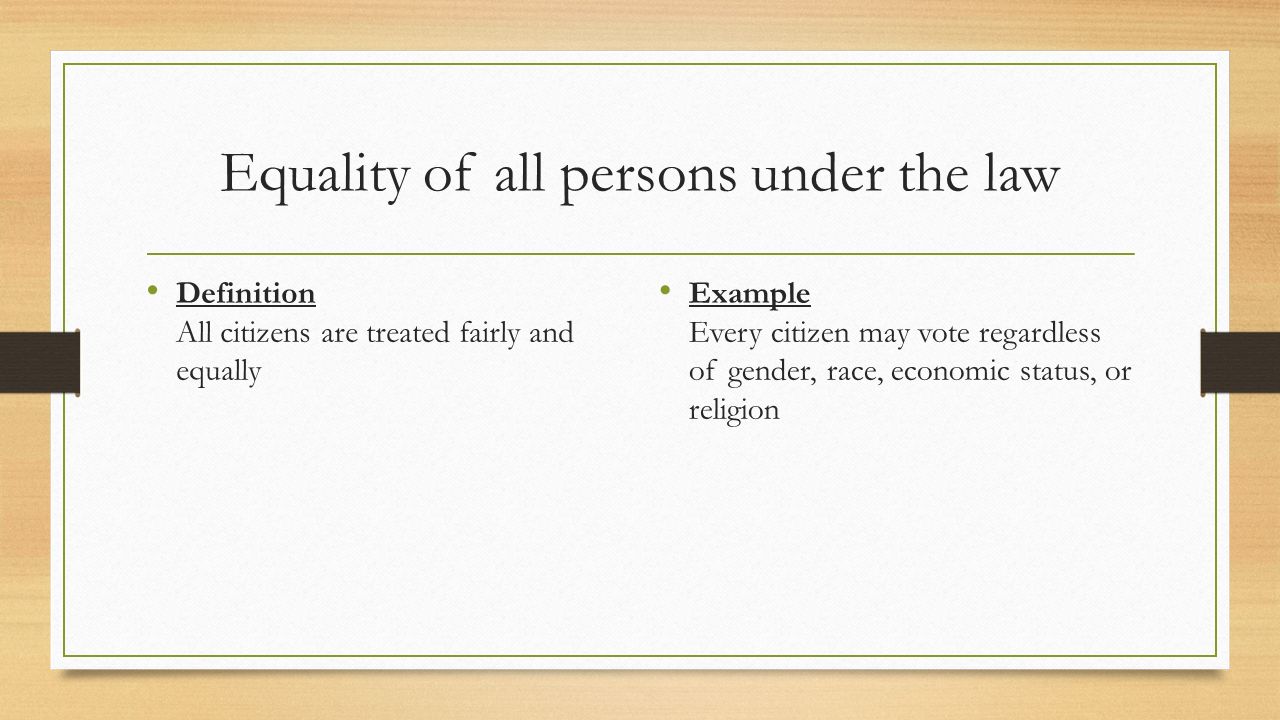 Equality of all persons under the law

• Definition
All citizens are treated fairly and equally

• Example
Every citizen may vote regardless of gender, race, economic status, or religion